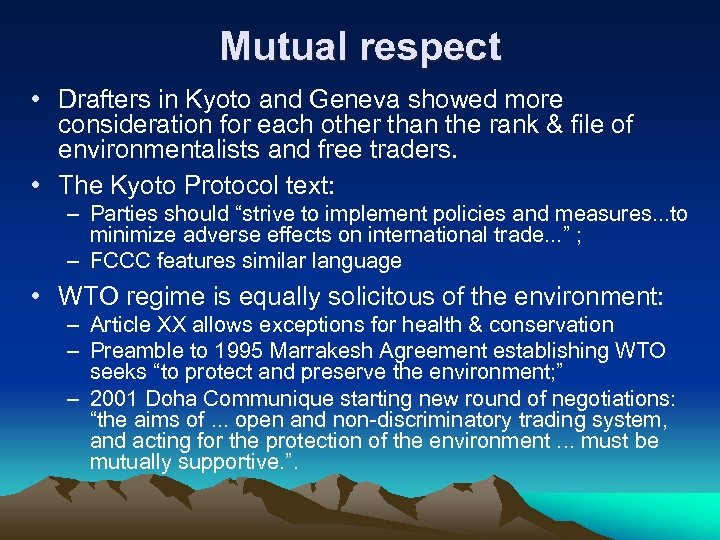 Mutual respect

• Drafters in Kyoto and Geneva showed more consideration for each other than the rank & file of environmentalists and free traders.

• The Kyoto Protocol text:
– Parties should “strive to implement policies and measures...to minimize adverse effects on international trade...” ;
– FCCC features similar language

• WTO regime is equally solicitous of the environment:
– Article XX allows exceptions for health & conservation
– Preamble to 1995 Marrakesh Agreement establishing WTO seeks “to protect and preserve the environment;”
– 2001 Doha Communique starting new round of negotiations: “the aims of ... open and non-discriminatory trading system, and acting for the protection of the environment ... must be mutually supportive.”.